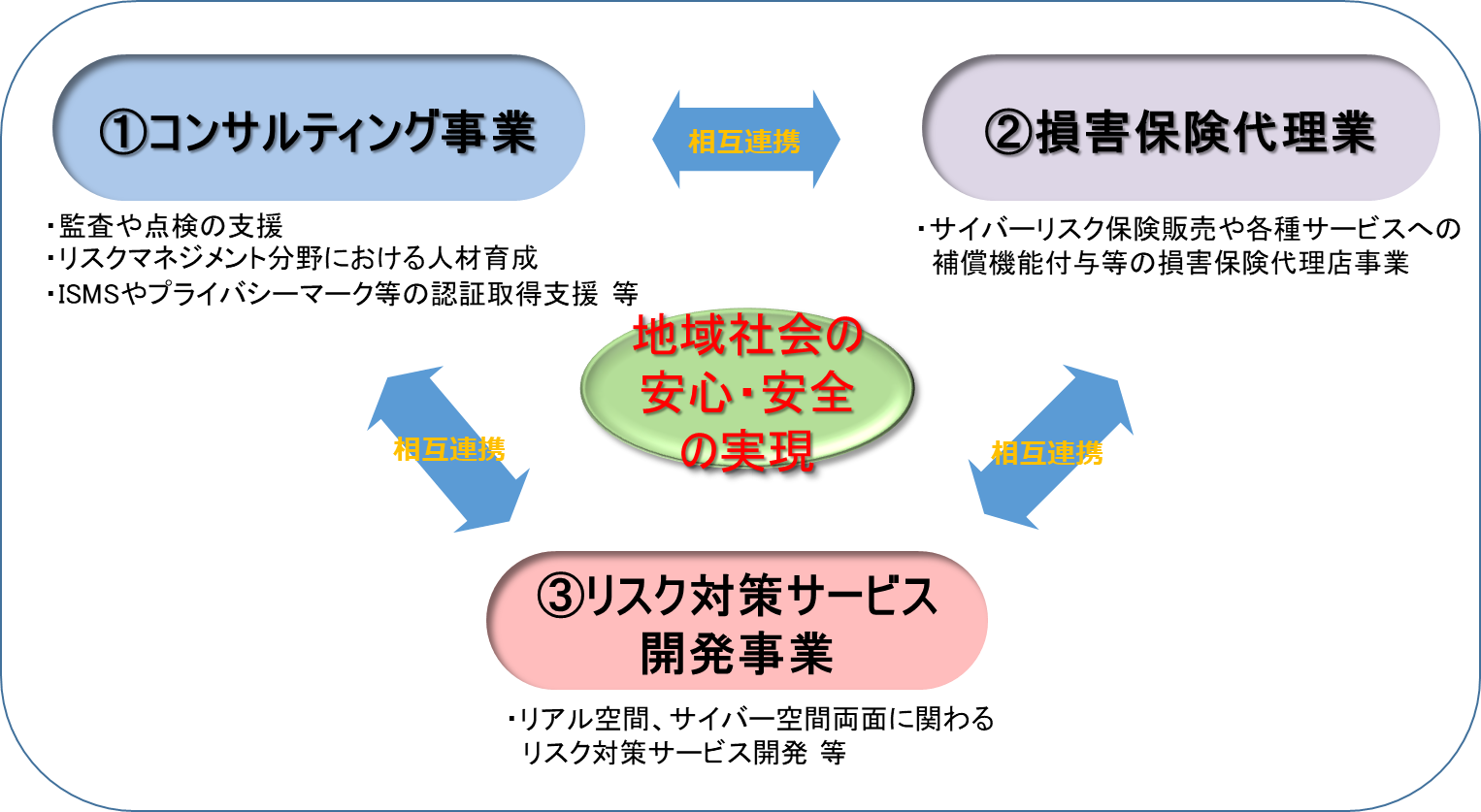 ①コンサルティング事業

相互連携

②損害保険代理業

・監査や点検の支援
・リスクマネジメント分野における人材育成
・ISMSやプライバシーマーク等の認証取得支援 等

・サイバーリスク保険販売や各種サービスへの補償機能付与等の損害保険代理店事業

地域社会の安心・安全の実現

相互連携

相互連携

③リスク対策サービス開発事業

・リアル空間、サイバー空間両面に関わるリスク対策サービス開発 等